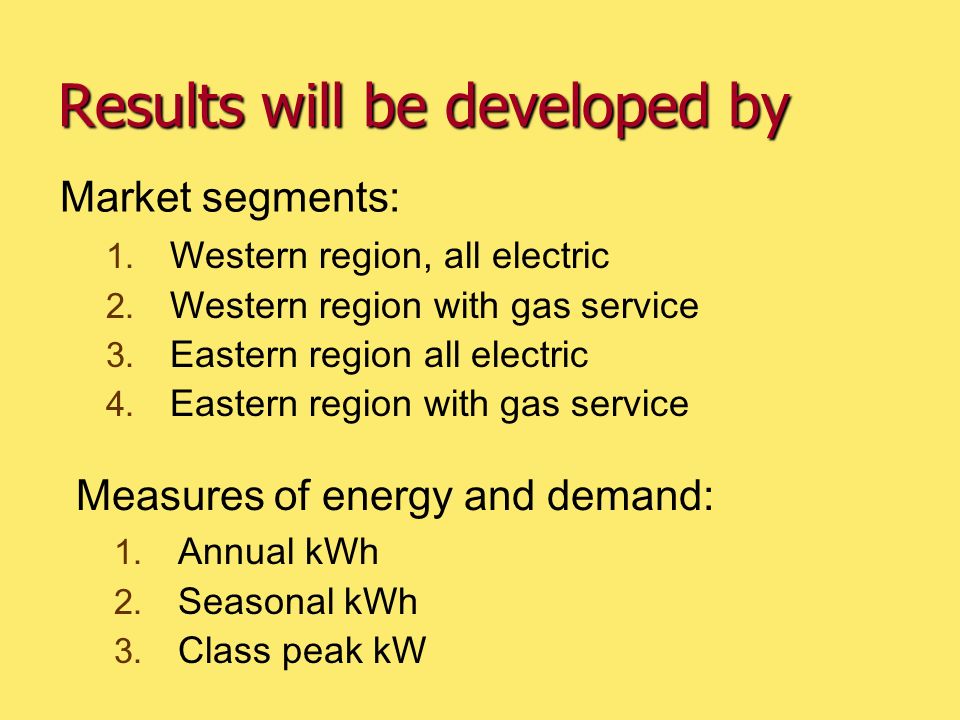 Results will be developed by

Market segments:

1. Western region, all electric
2. Western region with gas service
3. Eastern region all electric
4. Eastern region with gas service

Measures of energy and demand:

1. Annual kWh
2. Seasonal kWh
3. Class peak kW